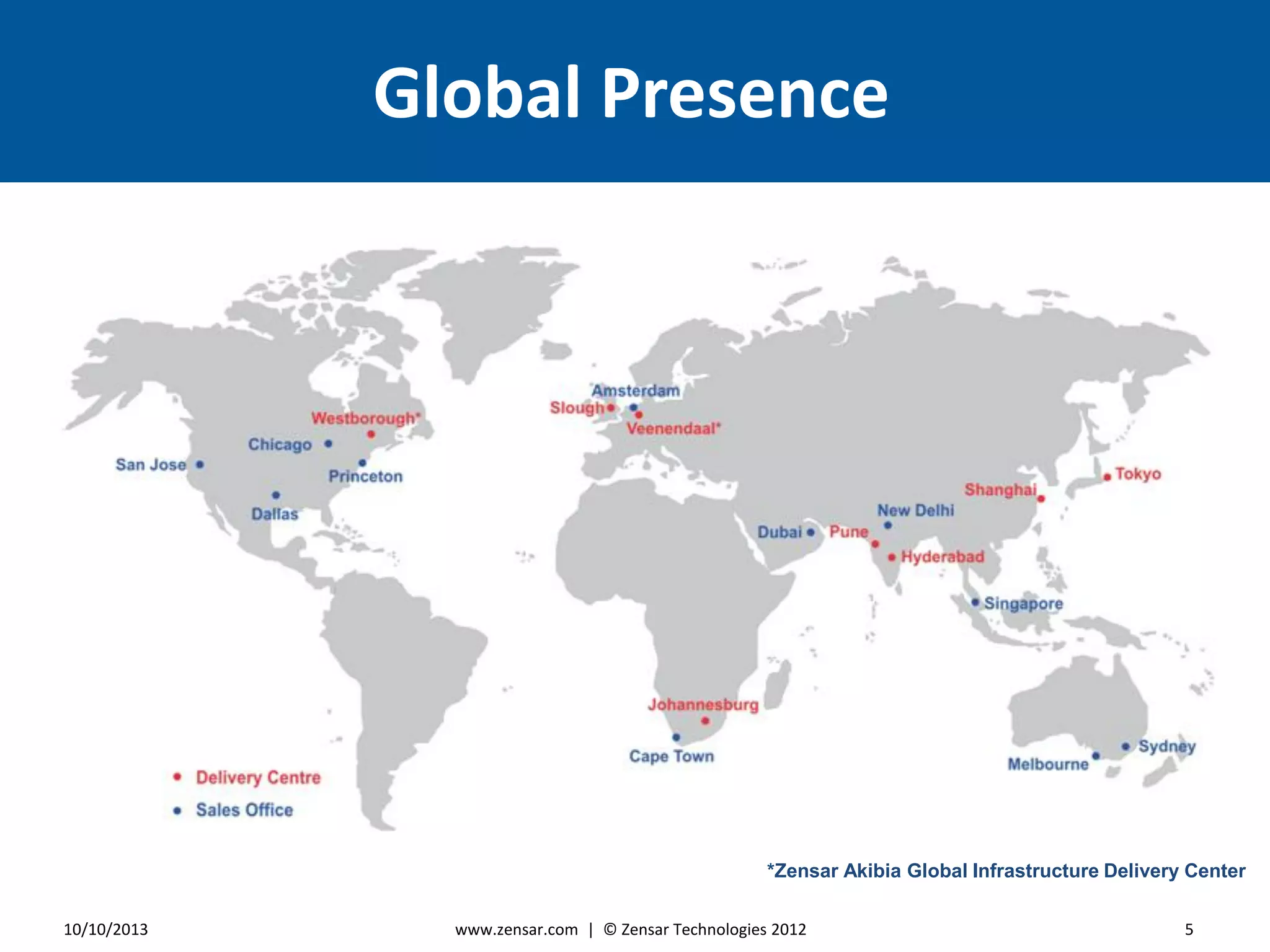 Global Presence

Amsterdam
Slough
Veenendaal*
Westborough*
Chicago
San Jose
Princeton
Dallas
Tokyo
Shanghai
New Delhi
Dubai
Pune
Hyderabad
Singapore
Johannesburg
Cape Town
Sydney
Melbourne

Delivery Centre
Sales Office

*Zensar Akibia Global Infrastructure Delivery Center

10/10/2013 www.zensar.com | © Zensar Technologies 2012 5